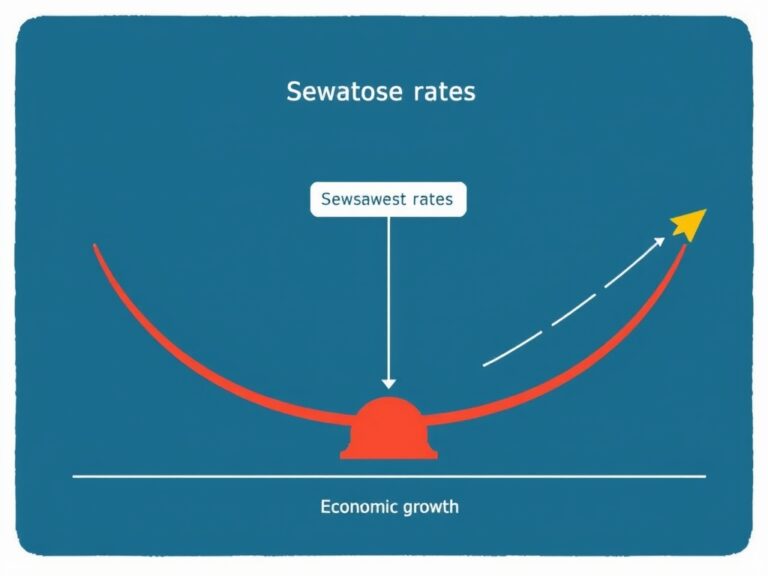 Sewatose rates

Sewsawest rates

Economic growth